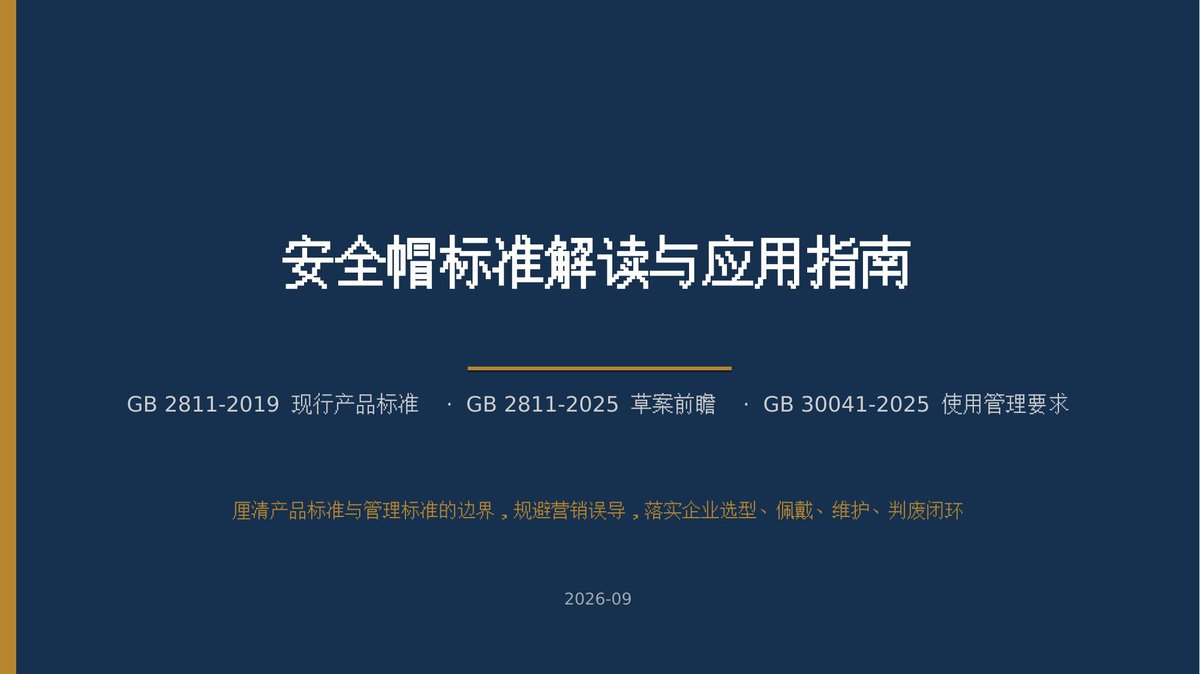 安全帽标准解读与应用指南

GB 2811-2019 现行产品标准 · GB 2811-2025 草案前瞻 · GB 30041-2025 使用管理要求

厘清产品标准与管理标准的边界，规避营销误导，落实企业选型、佩戴、维护、判废闭环

2026-09